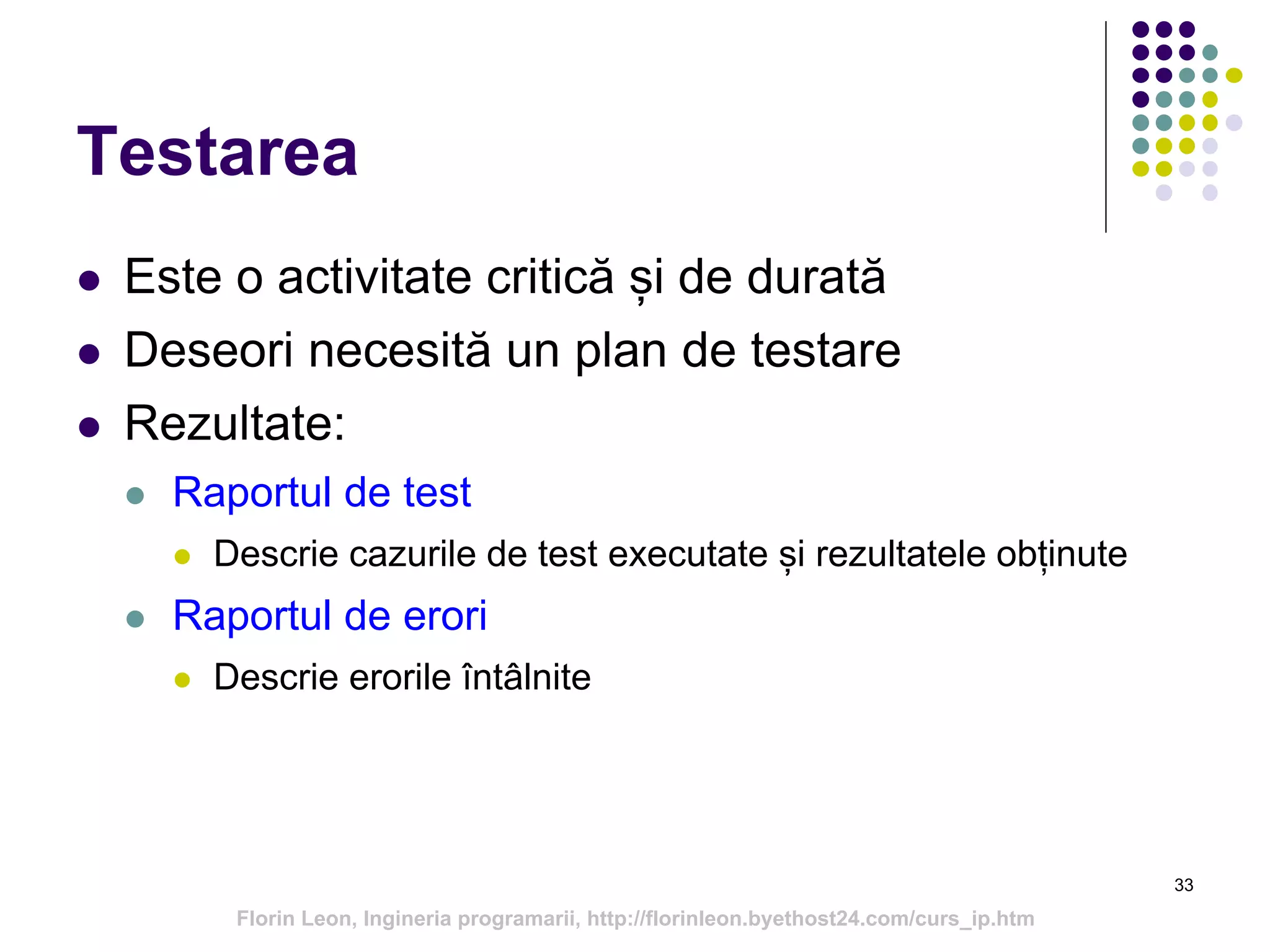 Testarea

- Este o activitate critică și de durată
- Deseori necesită un plan de testare
- Rezultate:
  - Raportul de test
    - Descrie cazurile de test executate și rezultatele obținute
  - Raportul de erori
    - Descrie erorile întâlnite

33

Florin Leon, Ingineria programarii, http://florinleon.byethost24.com/curs_ip.htm